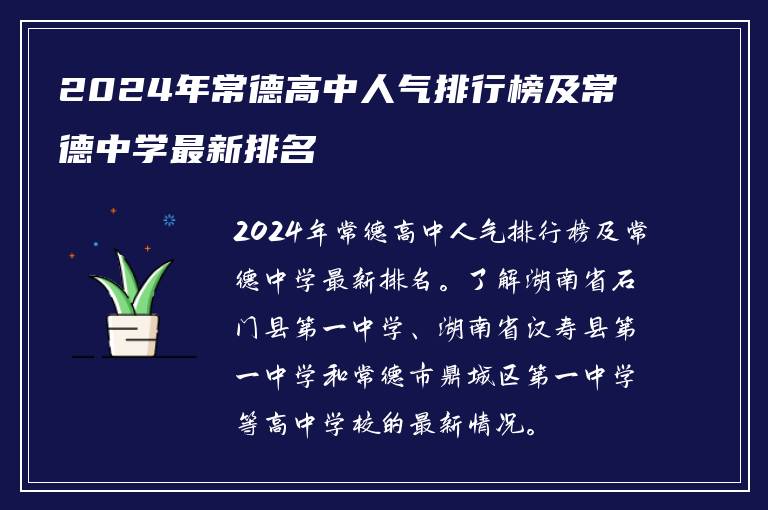 2024年常德高中人气排行榜及常德中学最新排名

2024年常德高中人气排行榜及常德中学最新排名。了解湖南省石门县第一中学、湖南省汉寿县第一中学和常德市鼎城区第一中学等高中学校的最新情况。